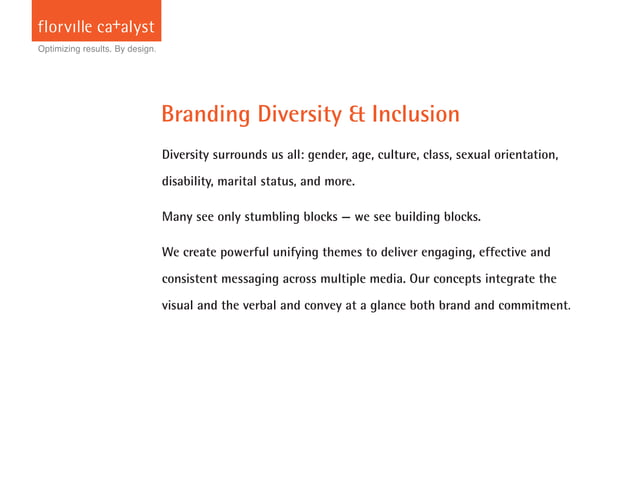 florville ca+alyst
Optimizing results. By design.

Branding Diversity & Inclusion

Diversity surrounds us all: gender, age, culture, class, sexual orientation, disability, marital status, and more.

Many see only stumbling blocks — we see building blocks.

We create powerful unifying themes to deliver engaging, effective and consistent messaging across multiple media. Our concepts integrate the visual and the verbal and convey at a glance both brand and commitment.